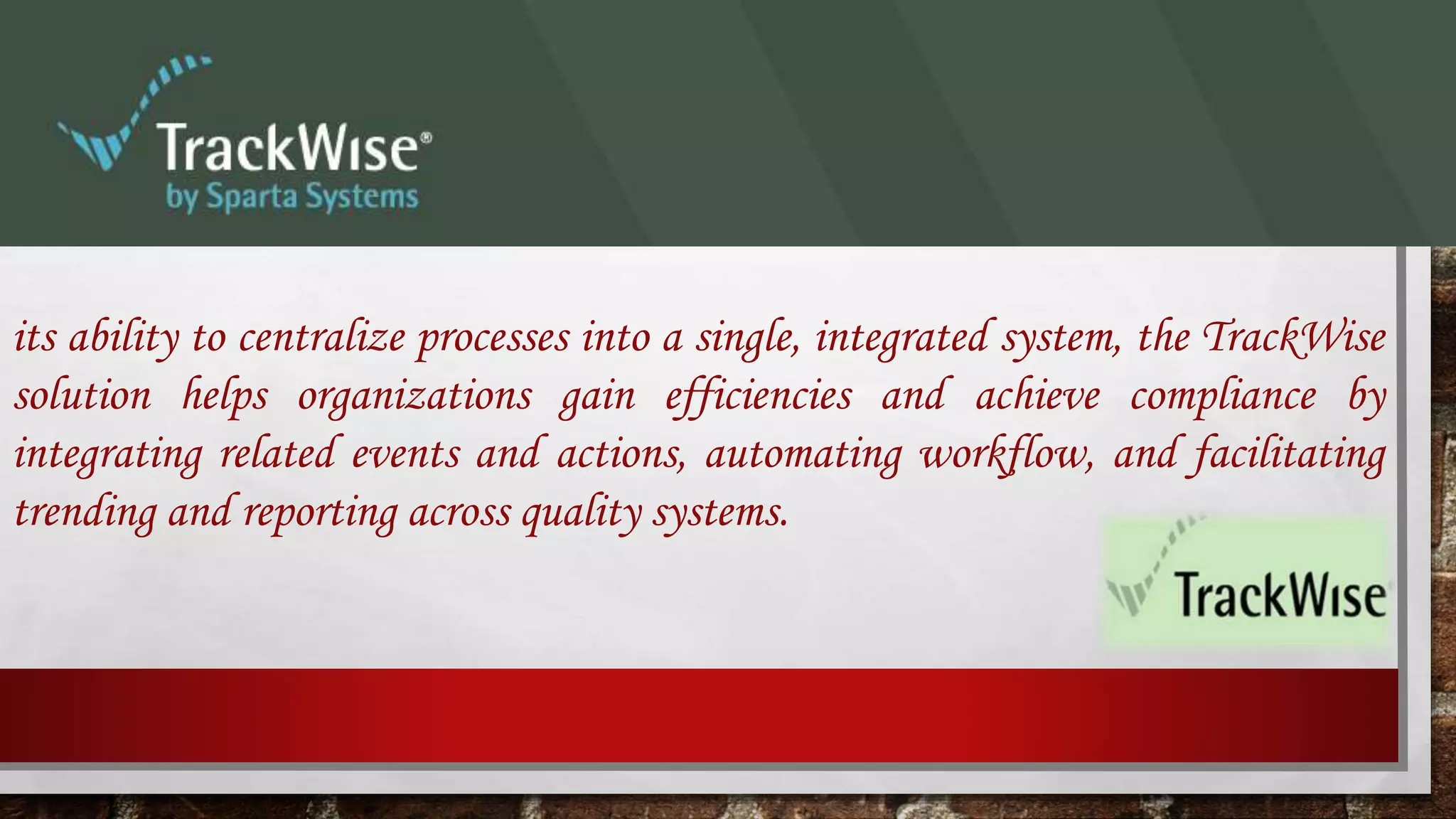 TrackWise®
by Sparta Systems

its ability to centralize processes into a single, integrated system, the TrackWise solution helps organizations gain efficiencies and achieve compliance by integrating related events and actions, automating workflow, and facilitating trending and reporting across quality systems.

TrackWise